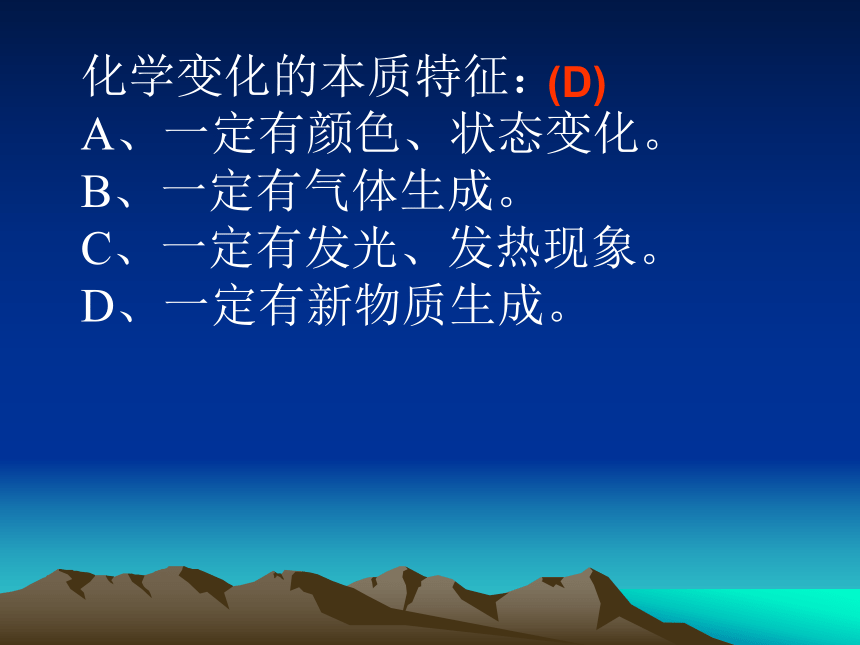 化学变化的本质特征：(D)
A、一定有颜色、状态变化。
B、一定有气体生成。
C、一定有发光、发热现象。
D、一定有新物质生成。